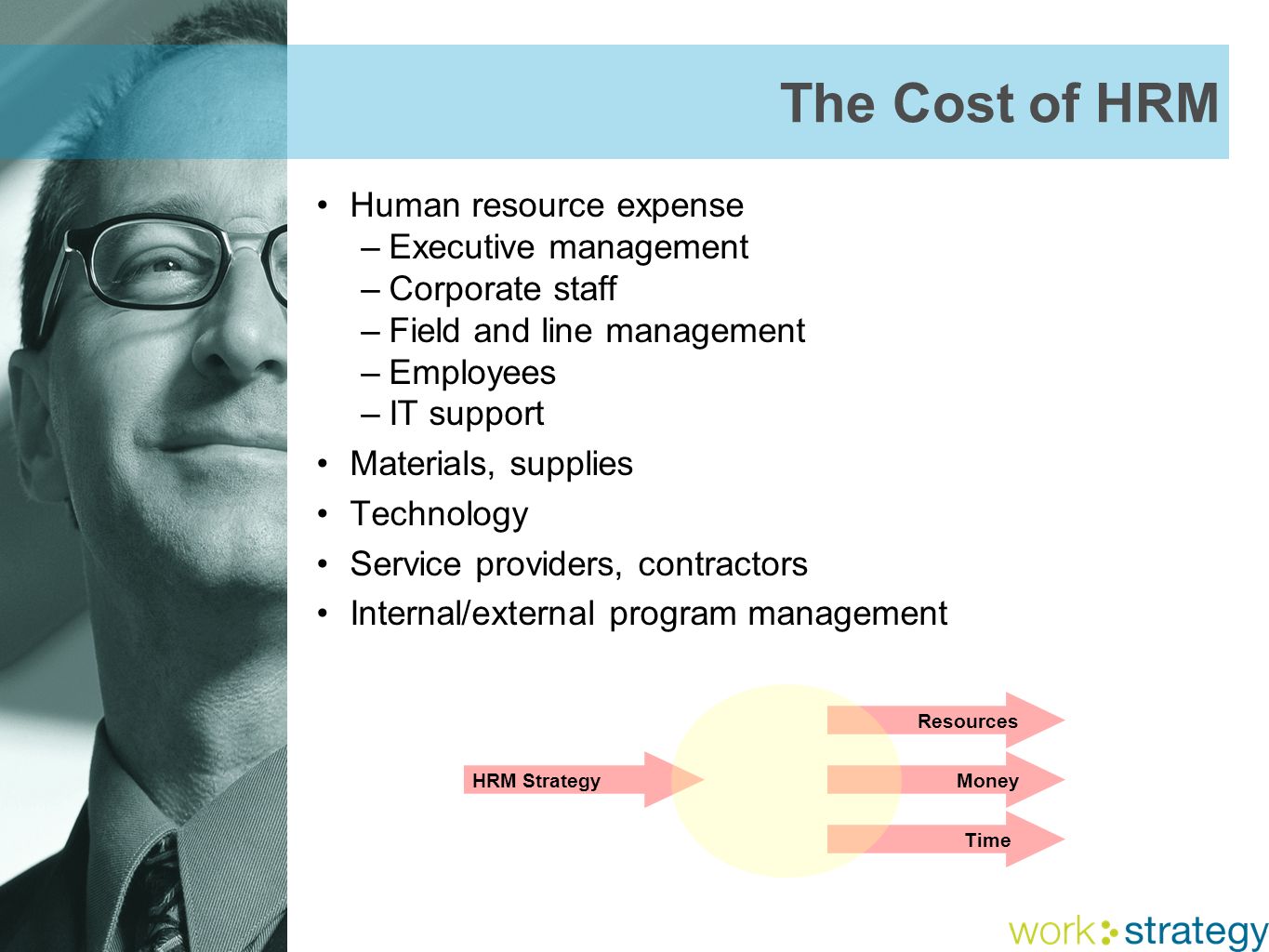 The Cost of HRM

• Human resource expense
– Executive management
– Corporate staff
– Field and line management
– Employees
– IT support
• Materials, supplies
• Technology
• Service providers, contractors
• Internal/external program management

HRM Strategy

Resources

Money

Time

work strategy